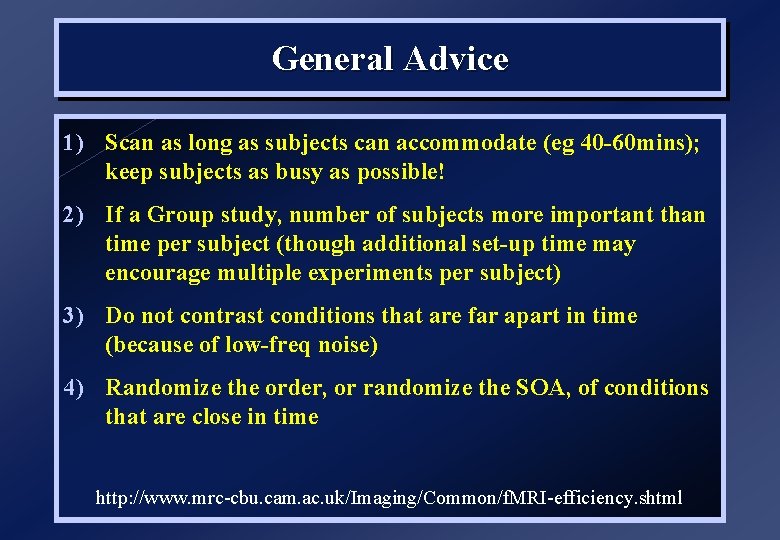 General Advice

1) Scan as long as subjects can accommodate (eg 40-60mins); keep subjects as busy as possible!

2) If a Group study, number of subjects more important than time per subject (though additional set-up time may encourage multiple experiments per subject)

3) Do not contrast conditions that are far apart in time (because of low-freq noise)

4) Randomize the order, or randomize the SOA, of conditions that are close in time

http://www.mrc-cbu.cam.ac.uk/Imaging/Common/fMRI-efficiency.shtml